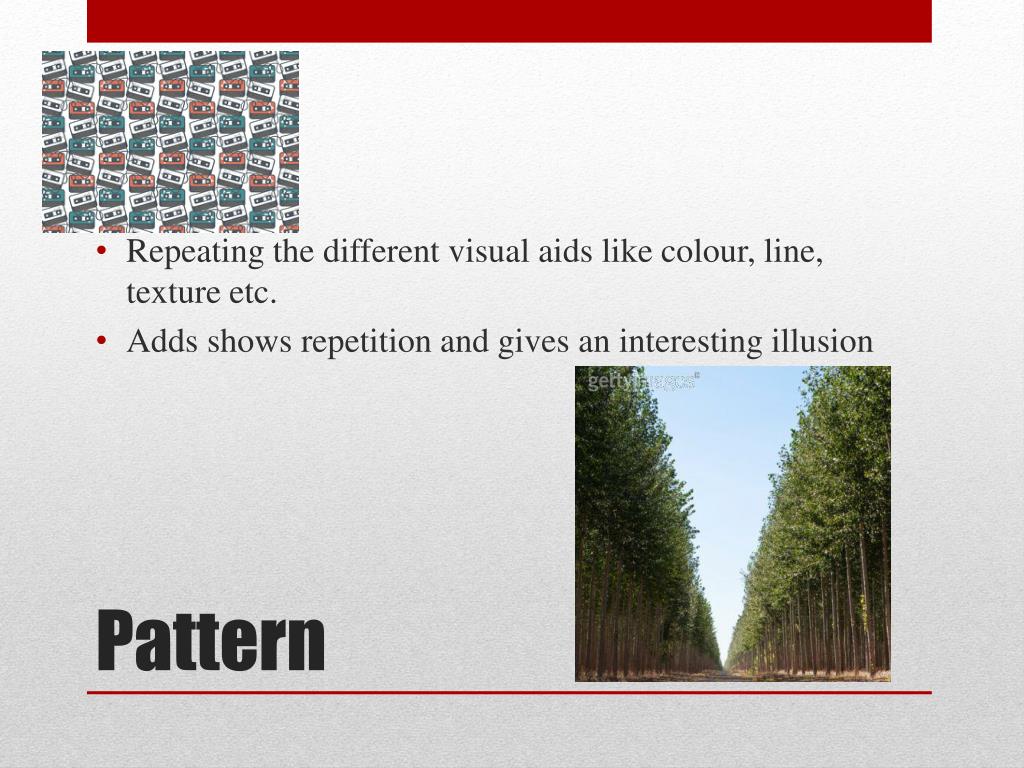 • Repeating the different visual aids like colour, line, texture etc.
• Adds shows repetition and gives an interesting illusion

gettyimages®

Pattern